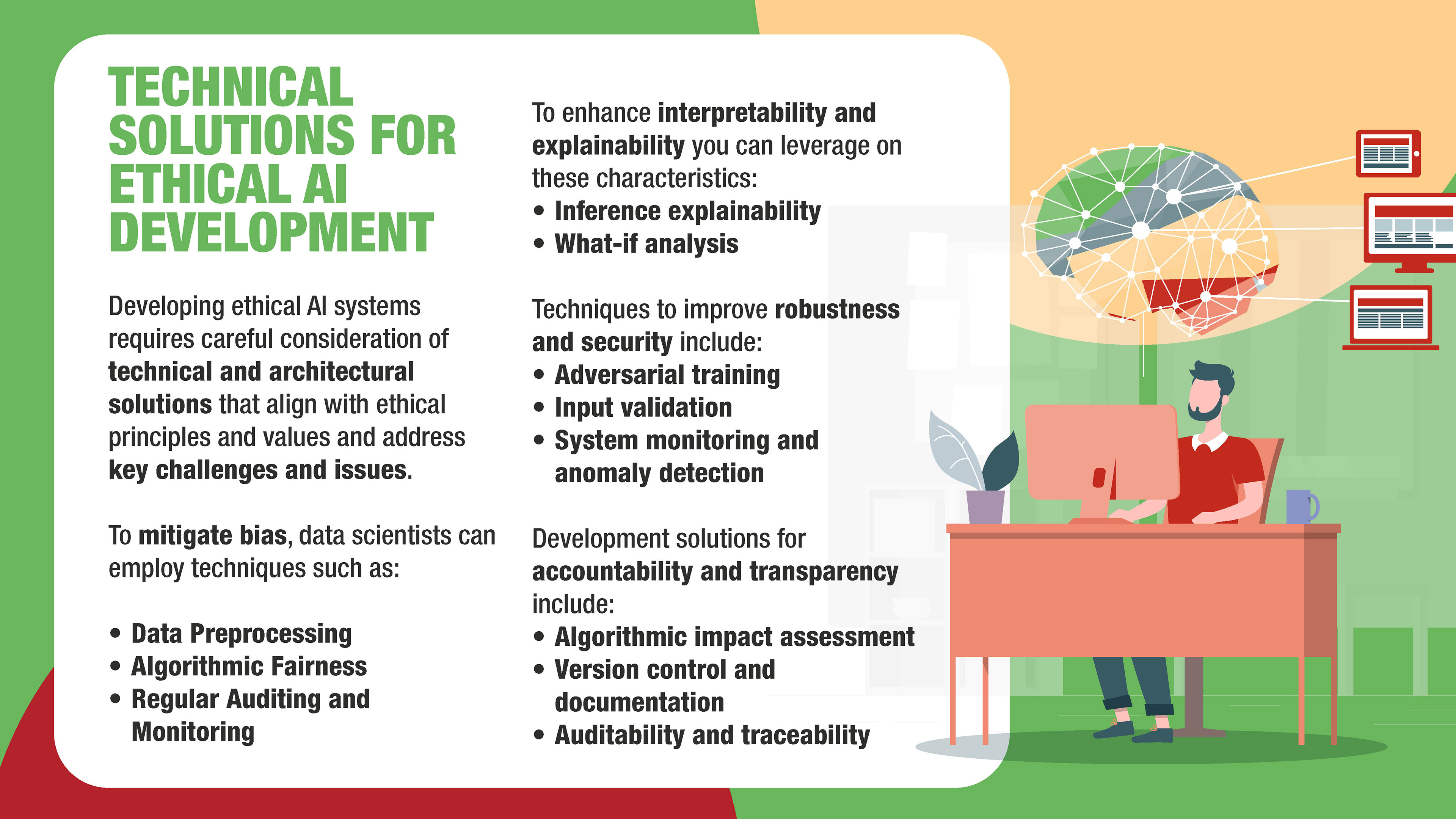 TECHNICAL SOLUTIONS FOR ETHICAL AI DEVELOPMENT

Developing ethical AI systems requires careful consideration of technical and architectural solutions that align with ethical principles and values and address key challenges and issues.

To mitigate bias, data scientists can employ techniques such as:

• Data Preprocessing
• Algorithmic Fairness
• Regular Auditing and Monitoring

To enhance interpretability and explainability you can leverage on these characteristics:
• Inference explainability
• What-if analysis

Techniques to improve robustness and security include:
• Adversarial training
• Input validation
• System monitoring and anomaly detection

Development solutions for accountability and transparency include:
• Algorithmic impact assessment
• Version control and documentation
• Auditability and traceability